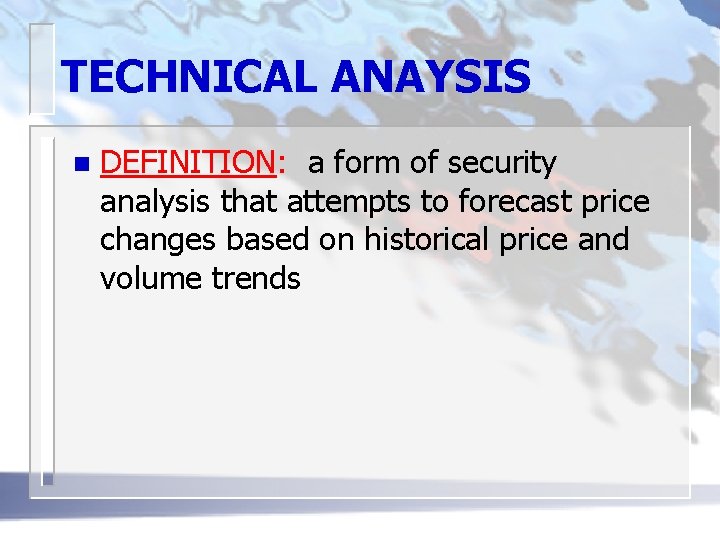 TECHNICAL ANAYSIS

DEFINITION: a form of security analysis that attempts to forecast price changes based on historical price and volume trends